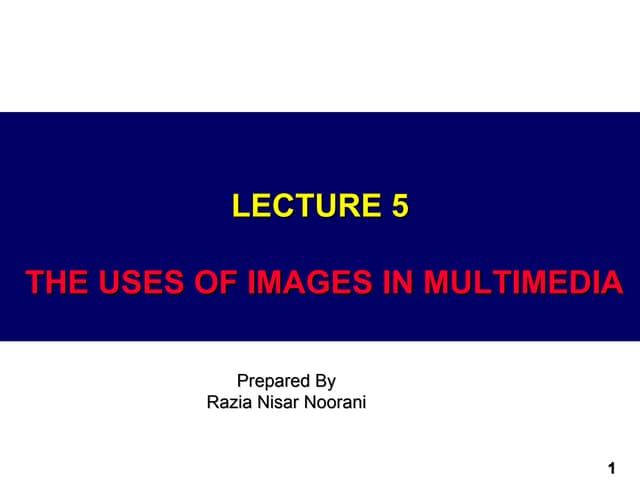 LECTURE 5

THE USES OF IMAGES IN MULTIMEDIA

Prepared By
Razia Nisar Noorani

1